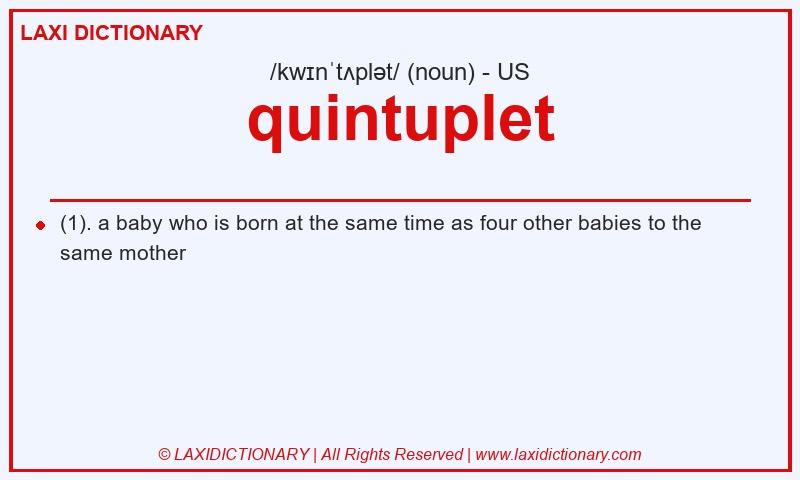 LAXI DICTIONARY

/kwɪnˈtʌplət/ (noun) - US

quintuplet

(1). a baby who is born at the same time as four other babies to the same mother

© LAXIDICTIONARY | All Rights Reserved | www.laxidictionary.com